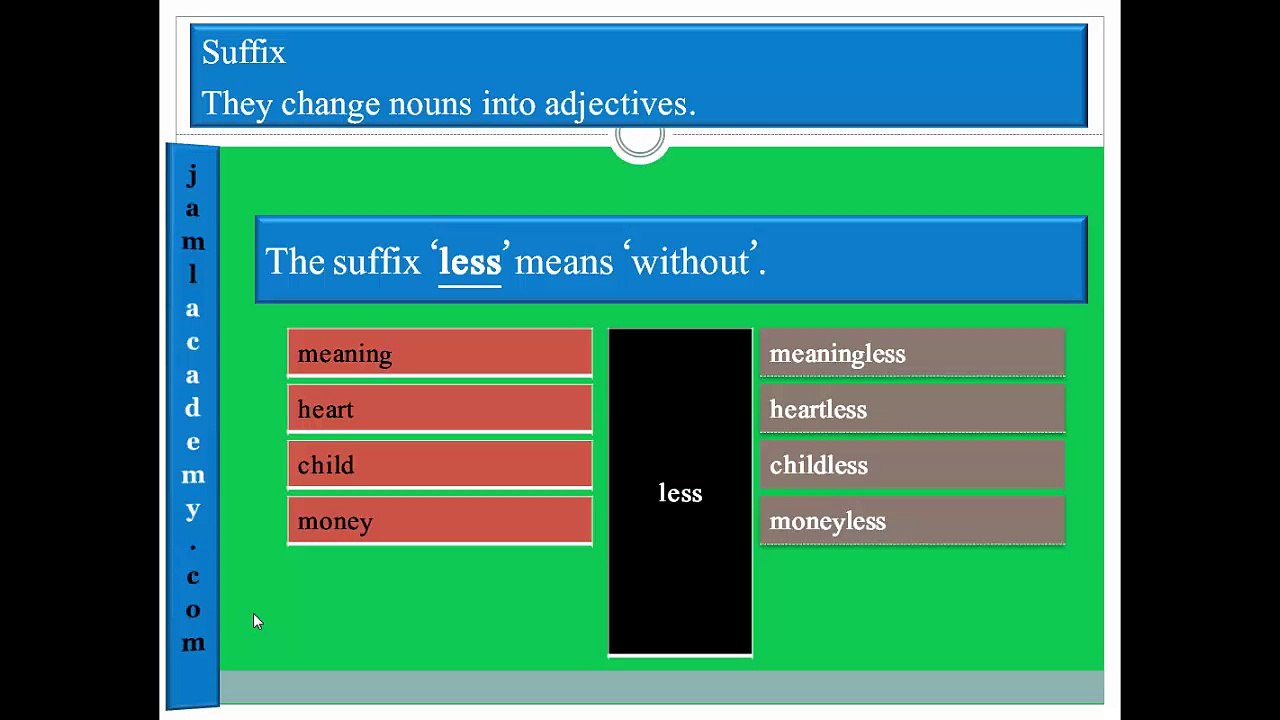 Suffix
They change nouns into adjectives.

jamlacademy.com

The suffix 'less' means 'without'.

meaning
heart
child
money

less

meaningless
heartless
childless
moneyless